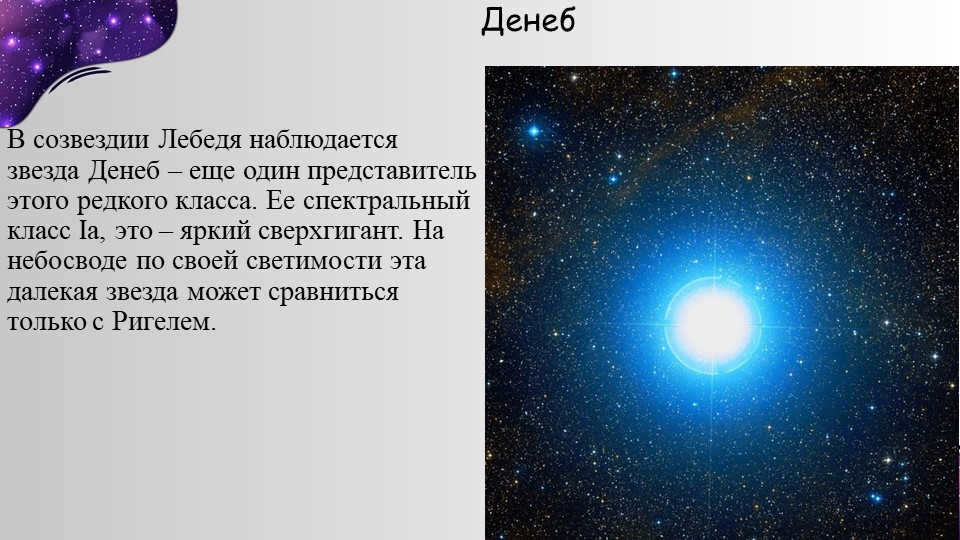 Денеб

В созвездии Лебедя наблюдается звезда Денеб – еще один представитель этого редкого класса. Ее спектральный класс Ia, это – яркий сверхгигант. На небосводе по своей светимости эта далекая звезда может сравниться только с Ригелем.